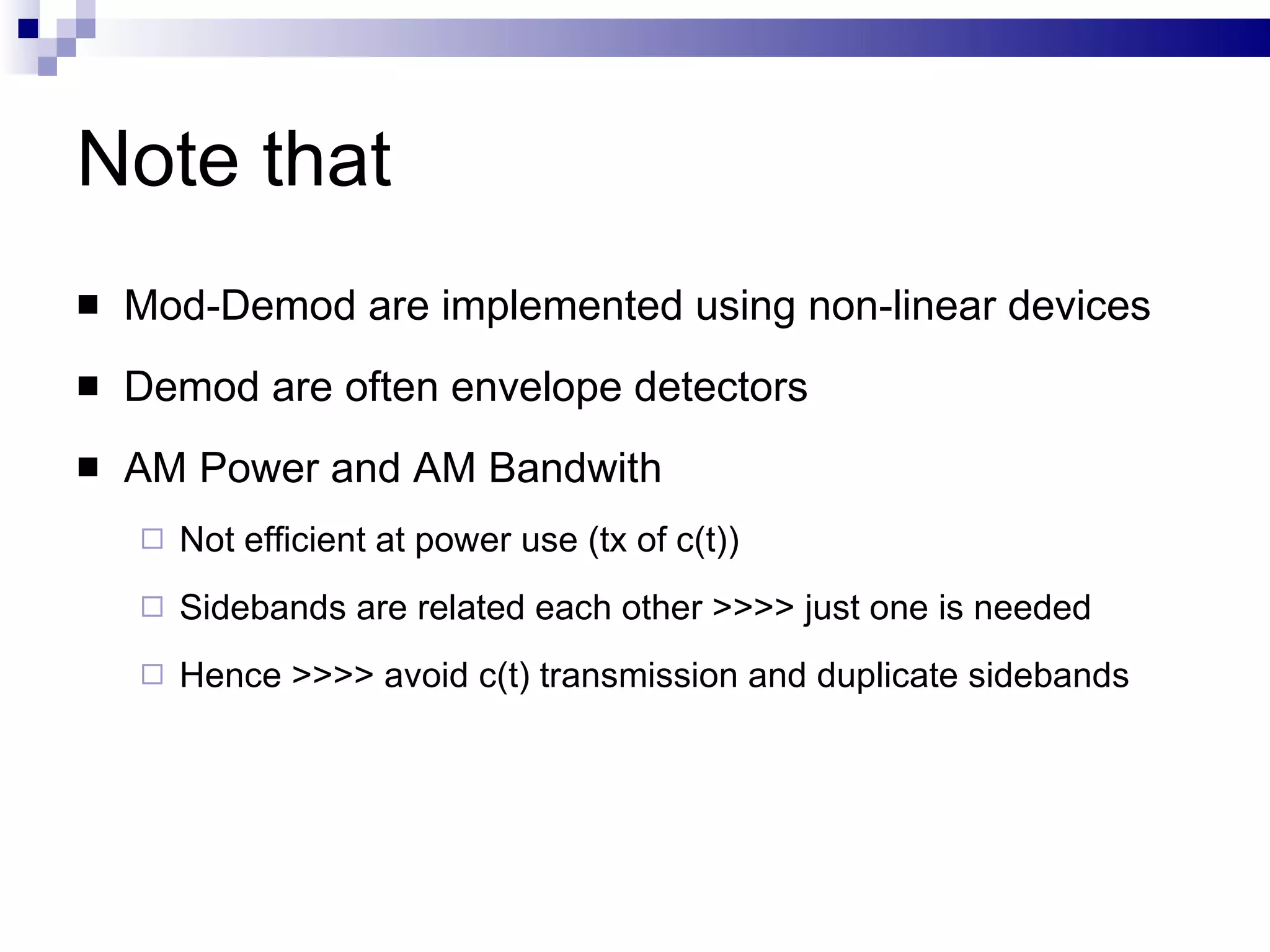 Note that

■ Mod-Demod are implemented using non-linear devices

■ Demod are often envelope detectors

■ AM Power and AM Bandwith

□ Not efficient at power use (tx of c(t))

□ Sidebands are related each other >>>> just one is needed

□ Hence >>>> avoid c(t) transmission and duplicate sidebands